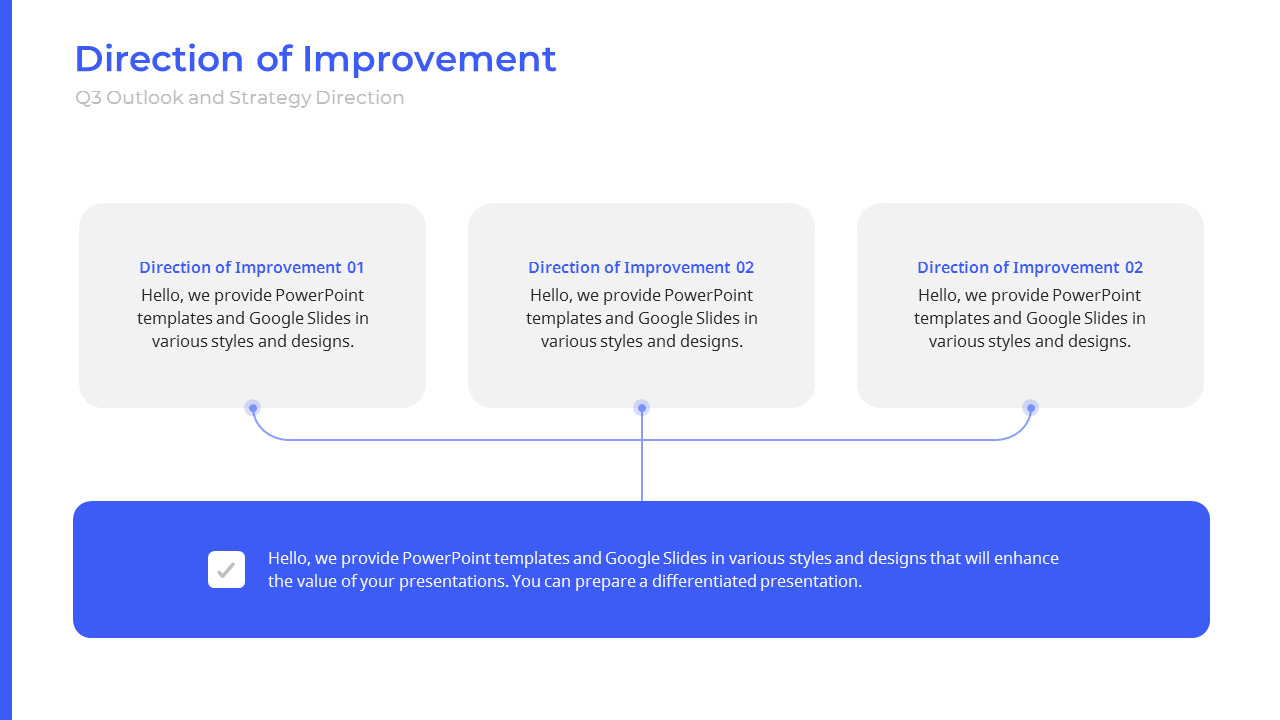 Direction of Improvement
Q3 Outlook and Strategy Direction

Direction of Improvement 01
Hello, we provide PowerPoint templates and Google Slides in various styles and designs.

Direction of Improvement 02
Hello, we provide PowerPoint templates and Google Slides in various styles and designs.

Direction of Improvement 02
Hello, we provide PowerPoint templates and Google Slides in various styles and designs.

Hello, we provide PowerPoint templates and Google Slides in various styles and designs that will enhance the value of your presentations. You can prepare a differentiated presentation.